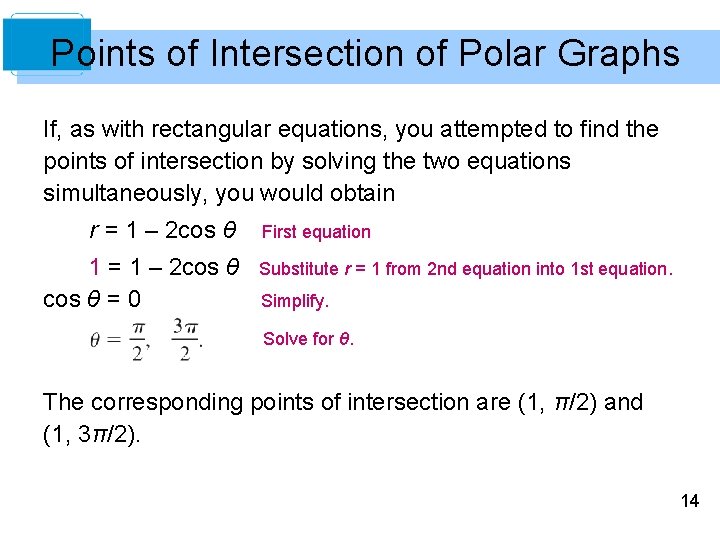 Points of Intersection of Polar Graphs

If, as with rectangular equations, you attempted to find the points of intersection by solving the two equations simultaneously, you would obtain

$r = 1 - 2\cos\theta$ First equation

$1 = 1 - 2\cos\theta$ Substitute $r = 1$ from 2nd equation into 1st equation.

$\cos\theta = 0$ Simplify.

$\theta = \frac{\pi}{2}, \frac{3\pi}{2}.$ Solve for $\theta$.

The corresponding points of intersection are $(1, \pi/2)$ and $(1, 3\pi/2)$.

14